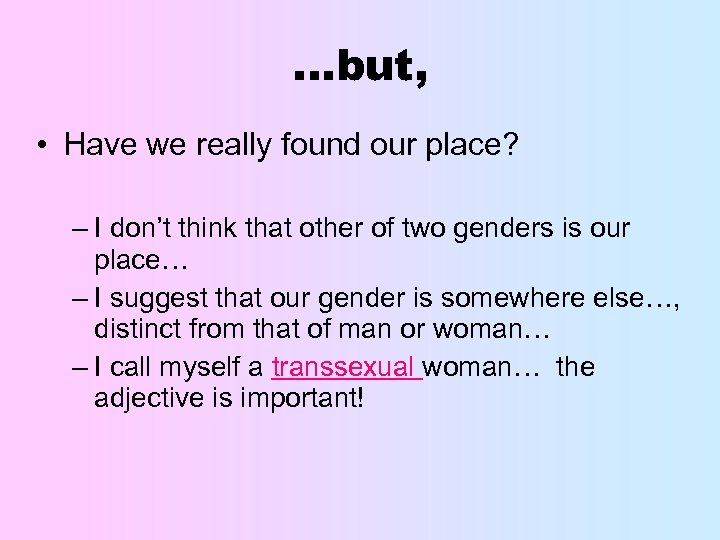 …but,

• Have we really found our place?

– I don't think that other of two genders is our place…
– I suggest that our gender is somewhere else…, distinct from that of man or woman…
– I call myself a transsexual woman… the adjective is important!